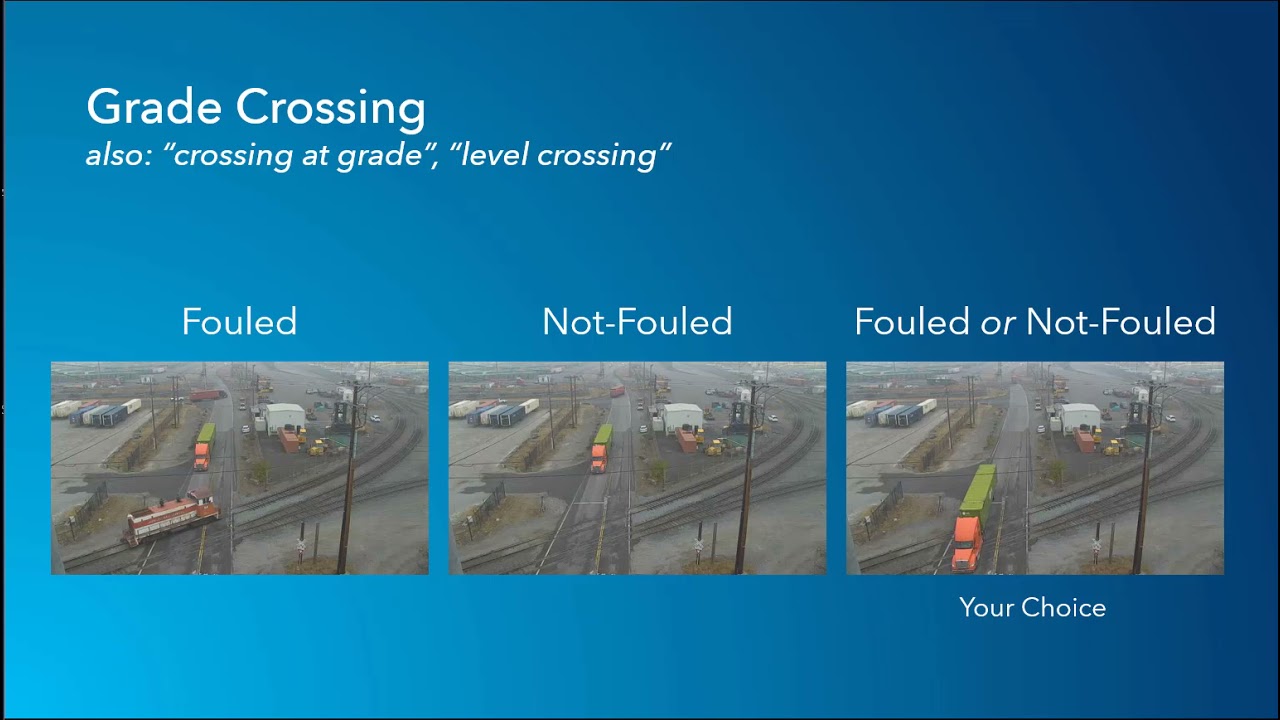 Grade Crossing
also: “crossing at grade”, “level crossing”

Fouled

Not-Fouled

Fouled or Not-Fouled

Your Choice